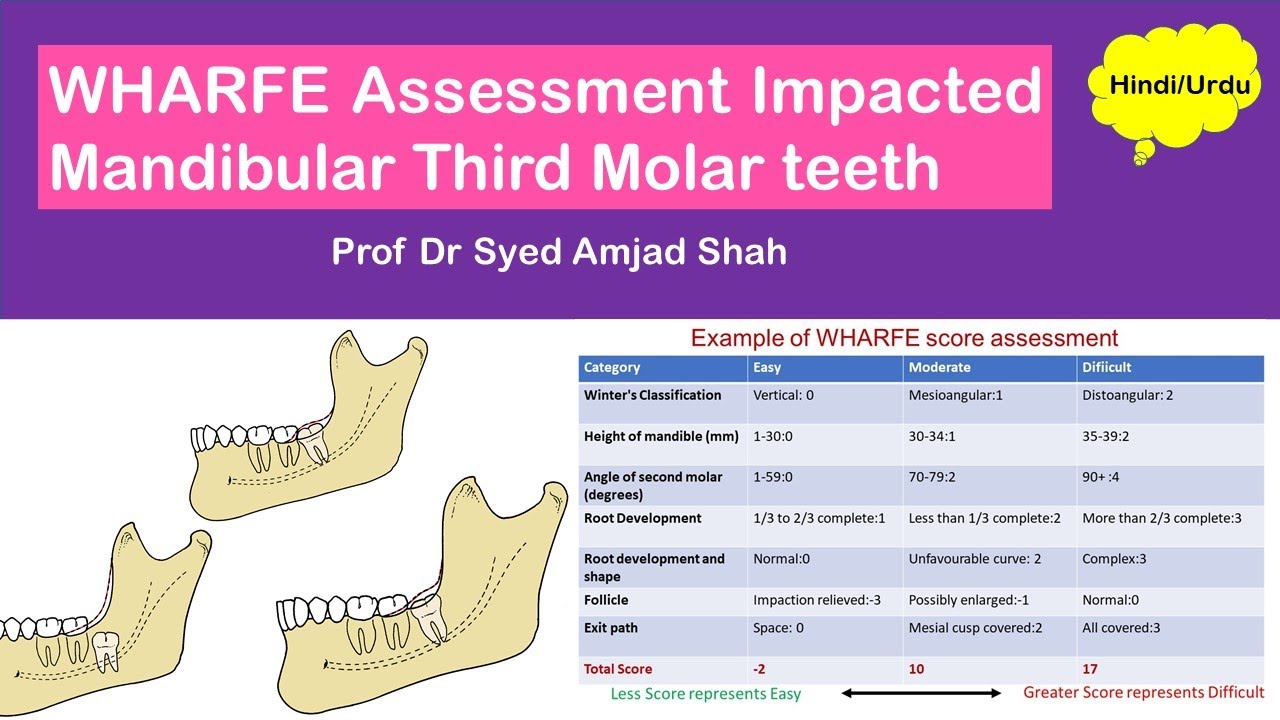 WHARFE Assessment Impacted Mandibular Third Molar teeth

Hindi/Urdu

Prof Dr Syed Amjad Shah

Example of WHARFE score assessment

| Category | Easy | Moderate | Difiicult |
|---|---|---|---|
| Winter's Classification | Vertical: 0 | Mesioangular:1 | Distoangular: 2 |
| Height of mandible (mm) | 1-30:0 | 30-34:1 | 35-39:2 |
| Angle of second molar (degrees) | 1-59:0 | 70-79:2 | 90+ :4 |
| Root Development | 1/3 to 2/3 complete:1 | Less than 1/3 complete:2 | More than 2/3 complete:3 |
| Root development and shape | Normal:0 | Unfavourable curve: 2 | Complex:3 |
| Follicle | Impaction relieved:-3 | Possibly enlarged:-1 | Normal:0 |
| Exit path | Space: 0 | Mesial cusp covered:2 | All covered:3 |
| Total Score | -2 | 10 | 17 |

Less Score represents Easy

Greater Score represents Difficult